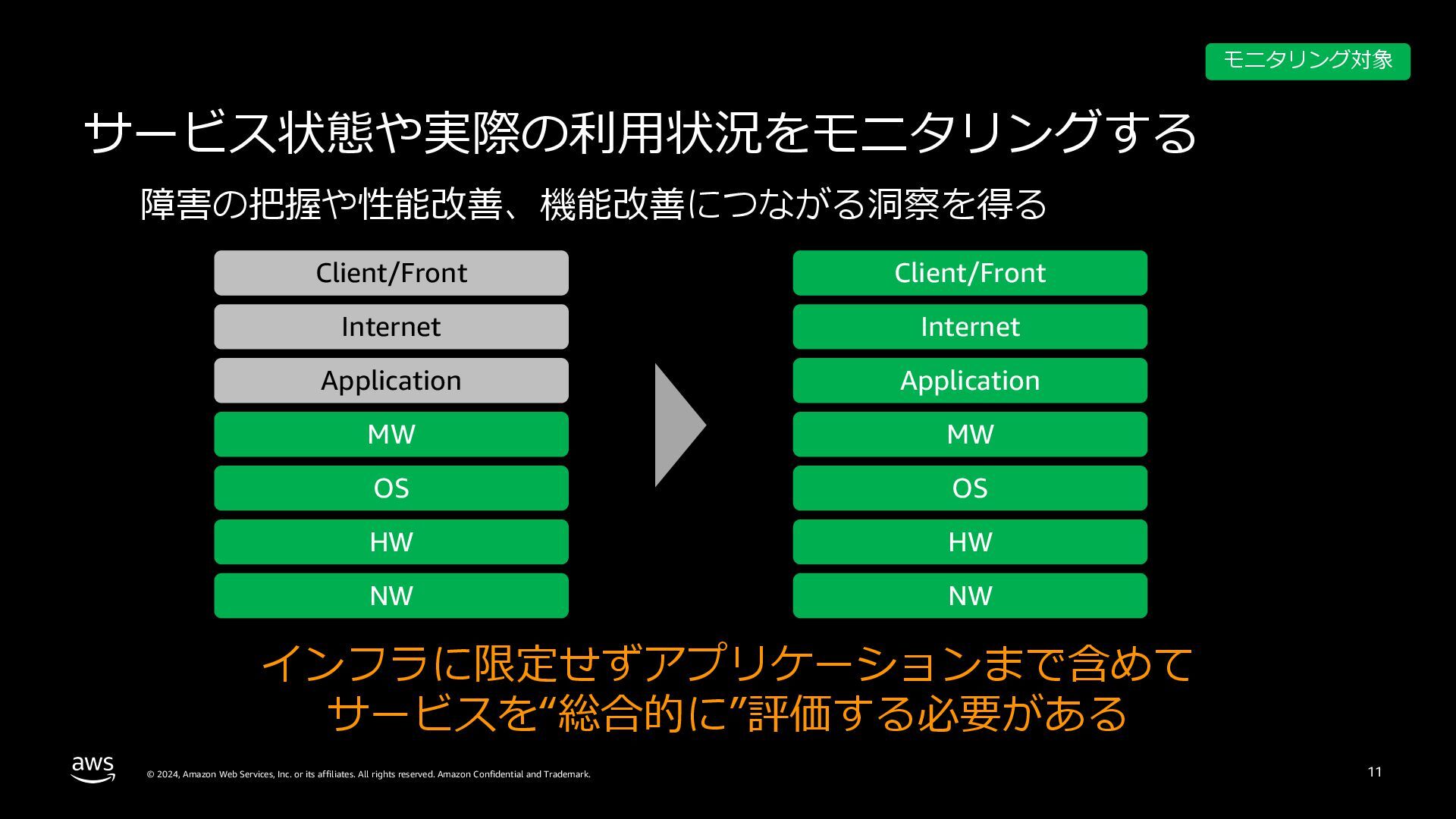 モニタリング対象

サービス状態や実際の利用状況をモニタリングする

障害の把握や性能改善、機能改善につながる洞察を得る

Client/Front
Internet
Application
MW
OS
HW
NW

Client/Front
Internet
Application
MW
OS
HW
NW

インフラに限定せずアプリケーションまで含めて
サービスを“総合的に”評価する必要がある

aws

© 2024, Amazon Web Services, Inc. or its affiliates. All rights reserved. Amazon Confidential and Trademark.

11